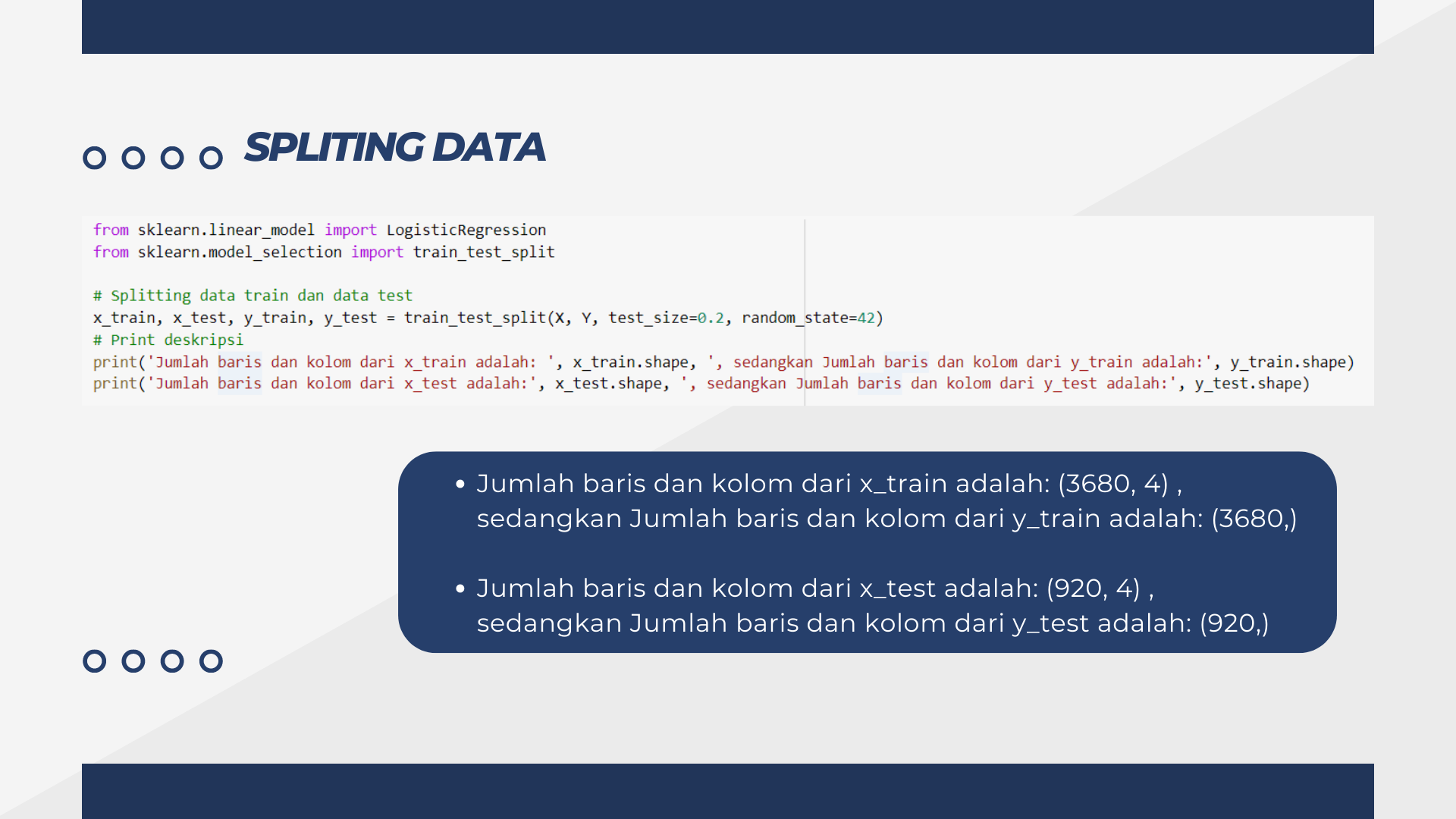 SPLITING DATA

from sklearn.linear_model import LogisticRegression
from sklearn.model_selection import train_test_split

# Splitting data train dan data test
x_train, x_test, y_train, y_test = train_test_split(X, Y, test_size=0.2, random_state=42)
# Print deskripsi
print('Jumlah baris dan kolom dari x_train adalah: ', x_train.shape, ', sedangkan Jumlah baris dan kolom dari y_train adalah:', y_train.shape)
print('Jumlah baris dan kolom dari x_test adalah:', x_test.shape, ', sedangkan Jumlah baris dan kolom dari y_test adalah:', y_test.shape)

• Jumlah baris dan kolom dari x_train adalah: (3680, 4) , sedangkan Jumlah baris dan kolom dari y_train adalah: (3680,)

• Jumlah baris dan kolom dari x_test adalah: (920, 4) , sedangkan Jumlah baris dan kolom dari y_test adalah: (920,)